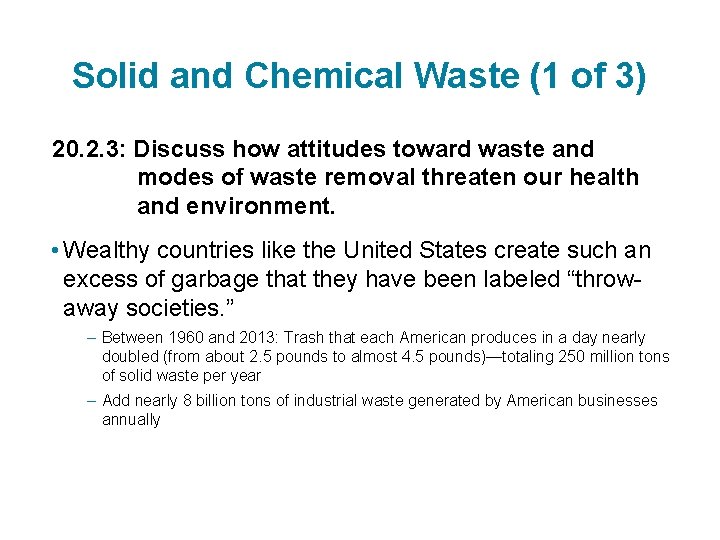 Solid and Chemical Waste (1 of 3)

20.2.3: Discuss how attitudes toward waste and modes of waste removal threaten our health and environment.

• Wealthy countries like the United States create such an excess of garbage that they have been labeled “throw-away societies.”

– Between 1960 and 2013: Trash that each American produces in a day nearly doubled (from about 2.5 pounds to almost 4.5 pounds)—totaling 250 million tons of solid waste per year

– Add nearly 8 billion tons of industrial waste generated by American businesses annually